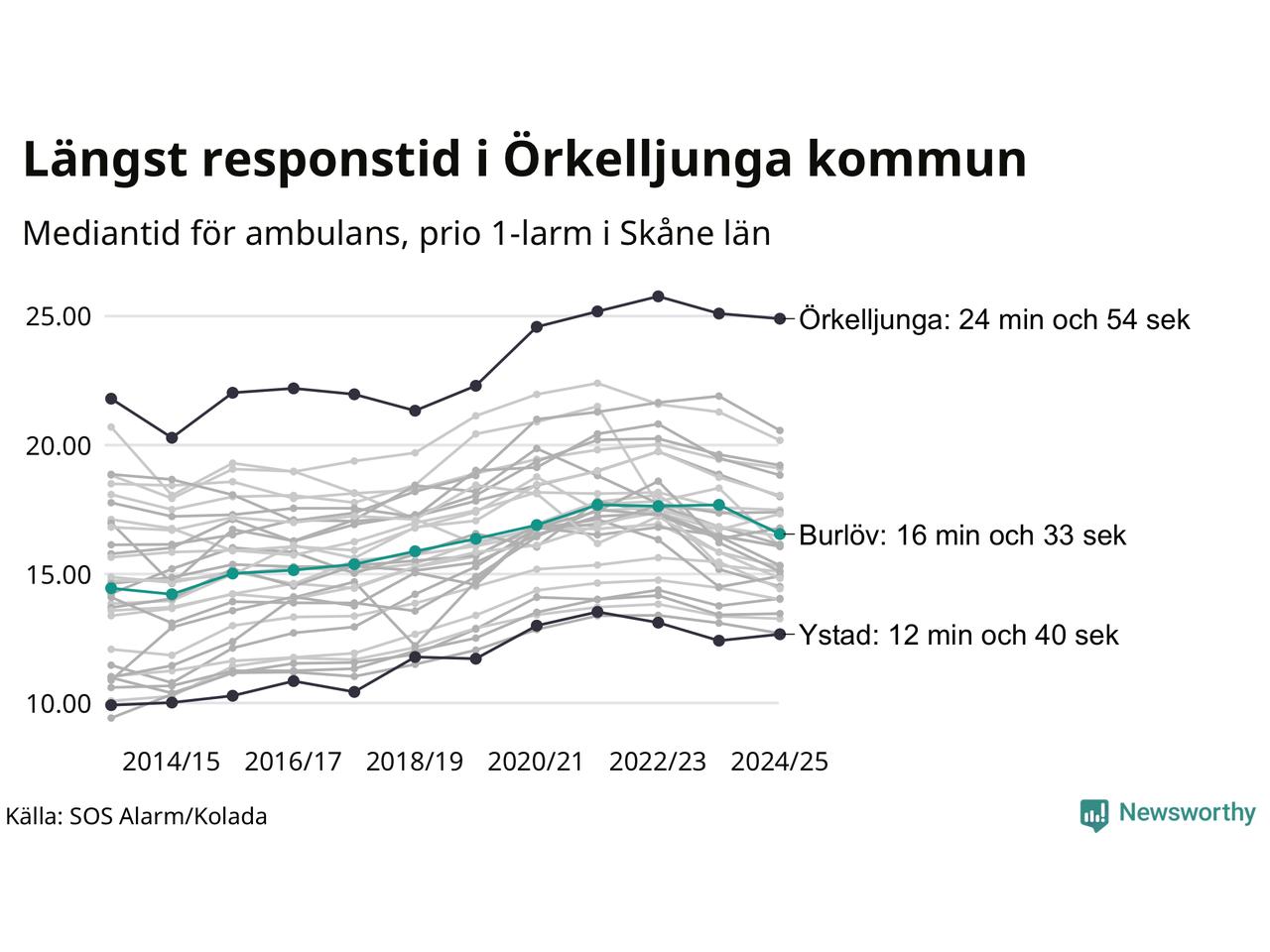 Längst responstid i Örkelljunga kommun

Mediantid för ambulans, prio 1-larm i Skåne län

25.00
20.00
15.00
10.00

Örkelljunga: 24 min och 54 sek
Burlöv: 16 min och 33 sek
Ystad: 12 min och 40 sek

2014/15 2016/17 2018/19 2020/21 2022/23 2024/25

Källa: SOS Alarm/Kolada

Newsworthy